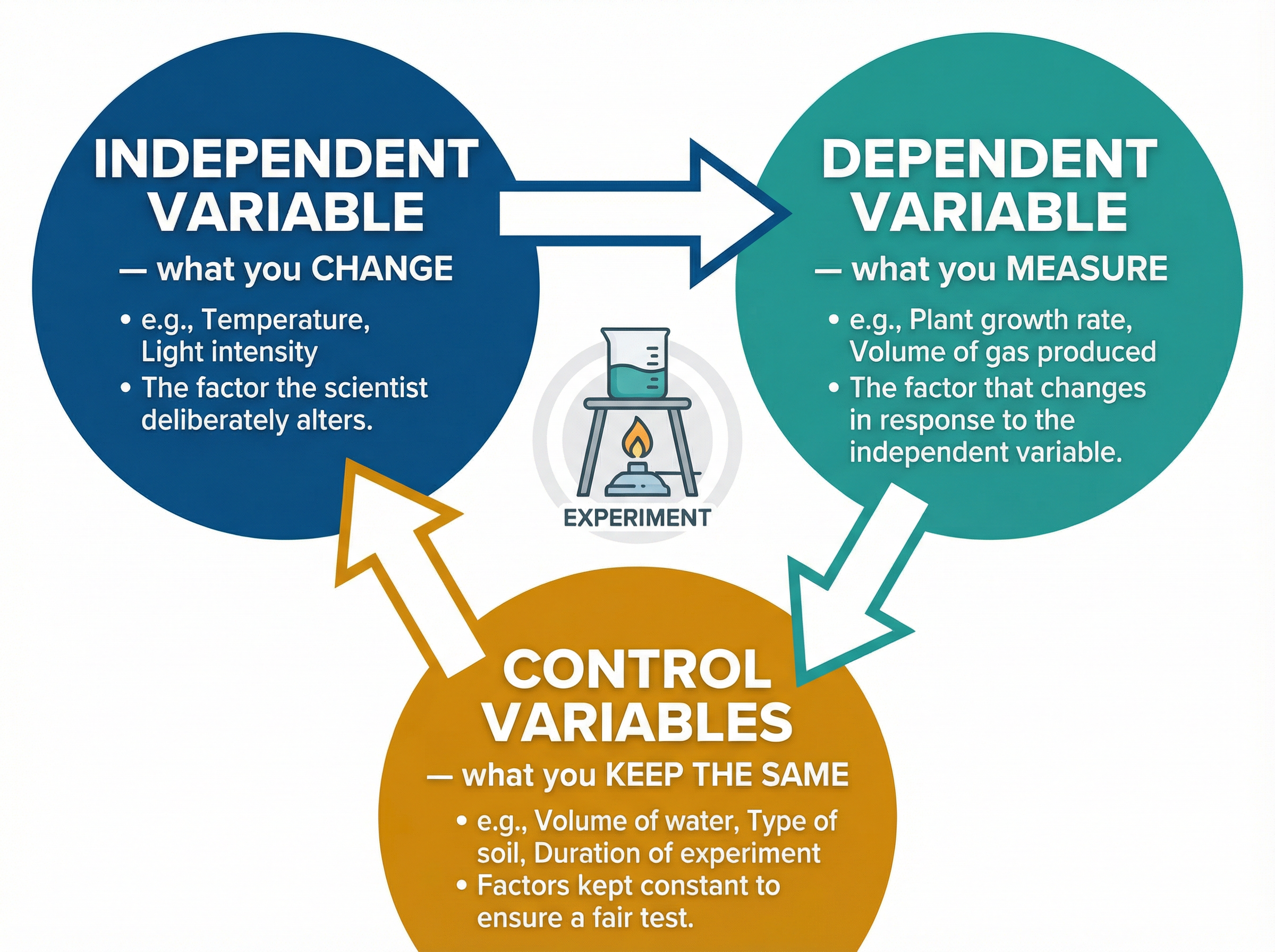 INDEPENDENT VARIABLE

— what you CHANGE

• e.g., Temperature, Light intensity
• The factor the scientist deliberately alters.

DEPENDENT VARIABLE

— what you MEASURE

• e.g., Plant growth rate, Volume of gas produced
• The factor that changes in response to the independent variable.

EXPERIMENT

CONTROL VARIABLES

— what you KEEP THE SAME

• e.g., Volume of water, Type of soil, Duration of experiment
• Factors kept constant to ensure a fair test.